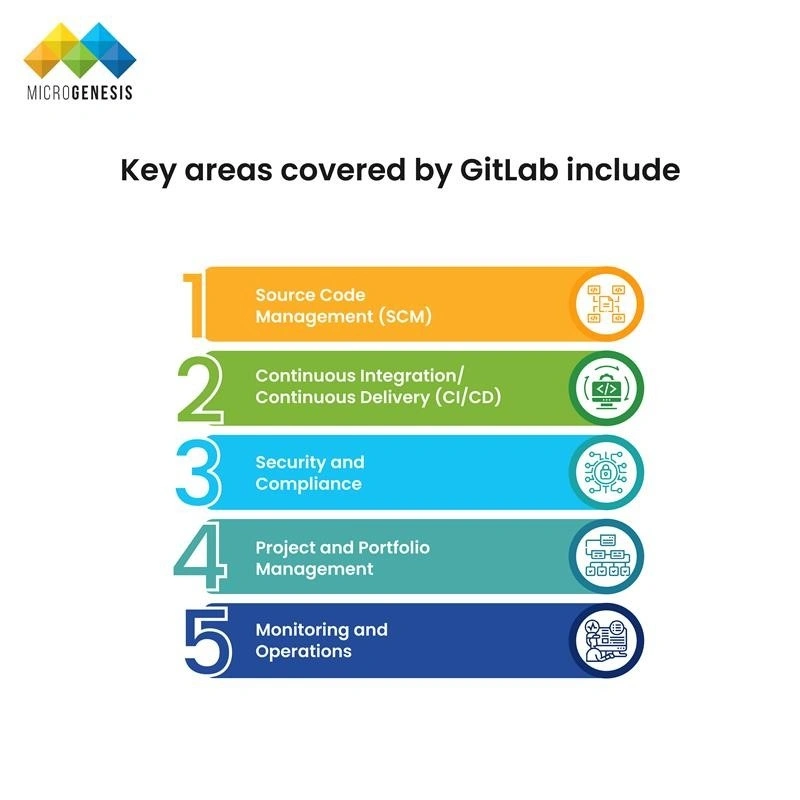 MICROGENESIS

Key areas covered by GitLab include

1 Source Code Management (SCM)

2 Continuous Integration/ Continuous Delivery (CI/CD)

3 Security and Compliance

4 Project and Portfolio Management

5 Monitoring and Operations